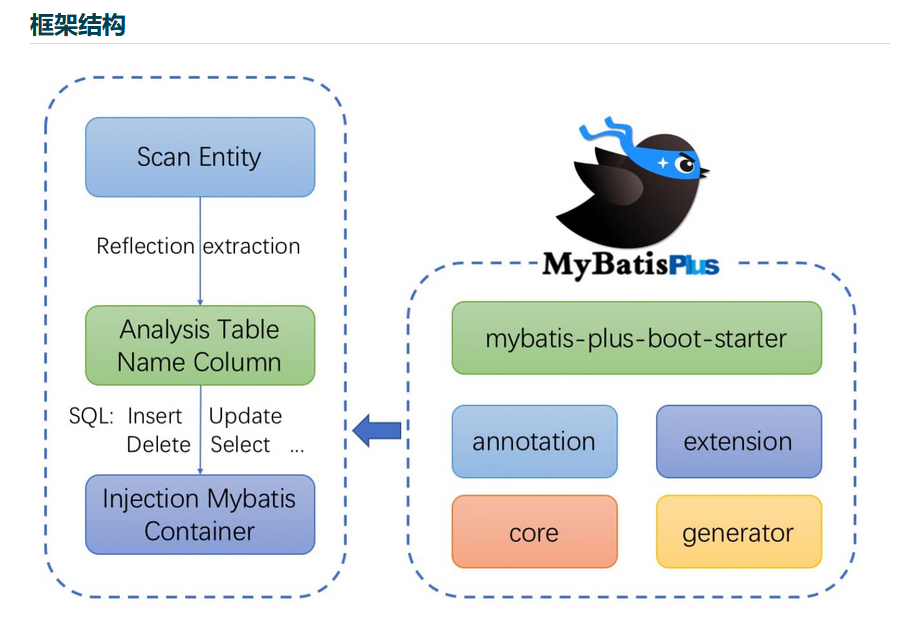 框架结构

Scan Entity

Reflection extraction

Analysis Table Name Column

SQL: Insert Update
Delete Select ...

Injection Mybatis Container

MyBatisPlus

mybatis-plus-boot-starter

annotation

extension

core

generator